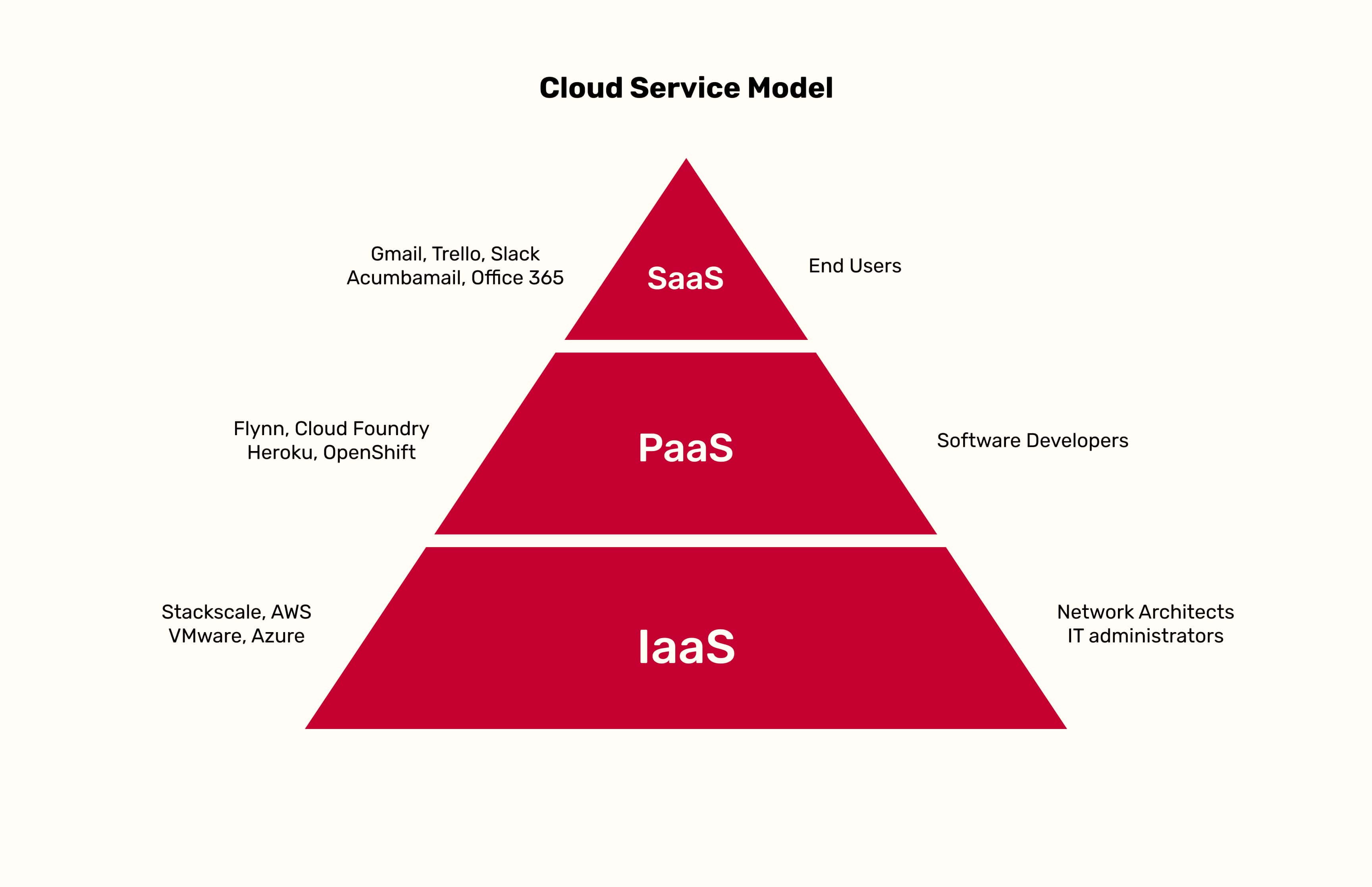 Cloud Service Model

Gmail, Trello, Slack
Acumbamail, Office 365

SaaS

End Users

Flynn, Cloud Foundry
Heroku, OpenShift

PaaS

Software Developers

Stackscale, AWS
VMware, Azure

IaaS

Network Architects
IT administrators